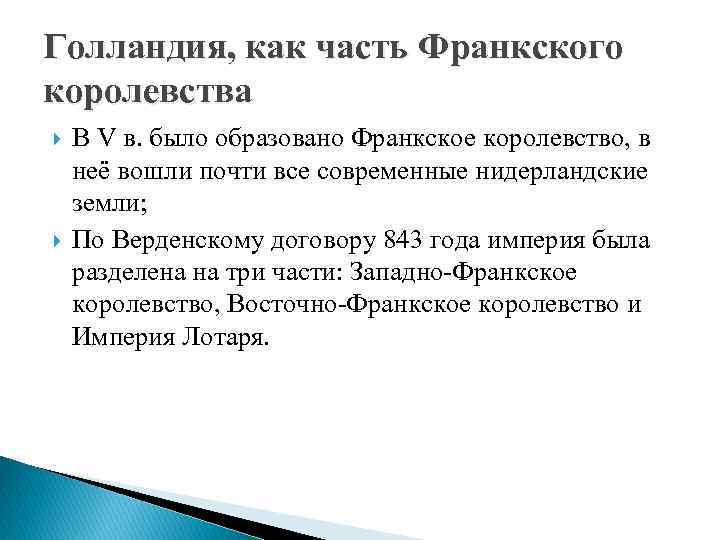 Голландия, как часть Франкского королевства

В V в. было образовано Франкское королевство, в неё вошли почти все современные нидерландские земли;

По Верденскому договору 843 года империя была разделена на три части: Западно-Франкское королевство, Восточно-Франкское королевство и Империя Лотаря.